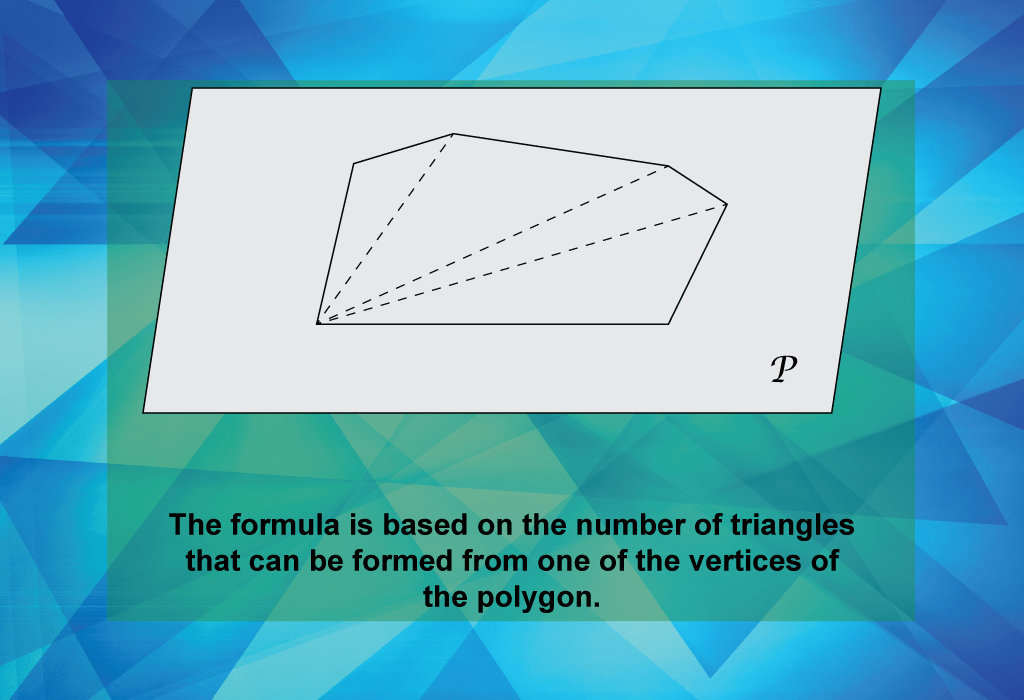 $\mathcal{P}$

The formula is based on the number of triangles that can be formed from one of the vertices of the polygon.